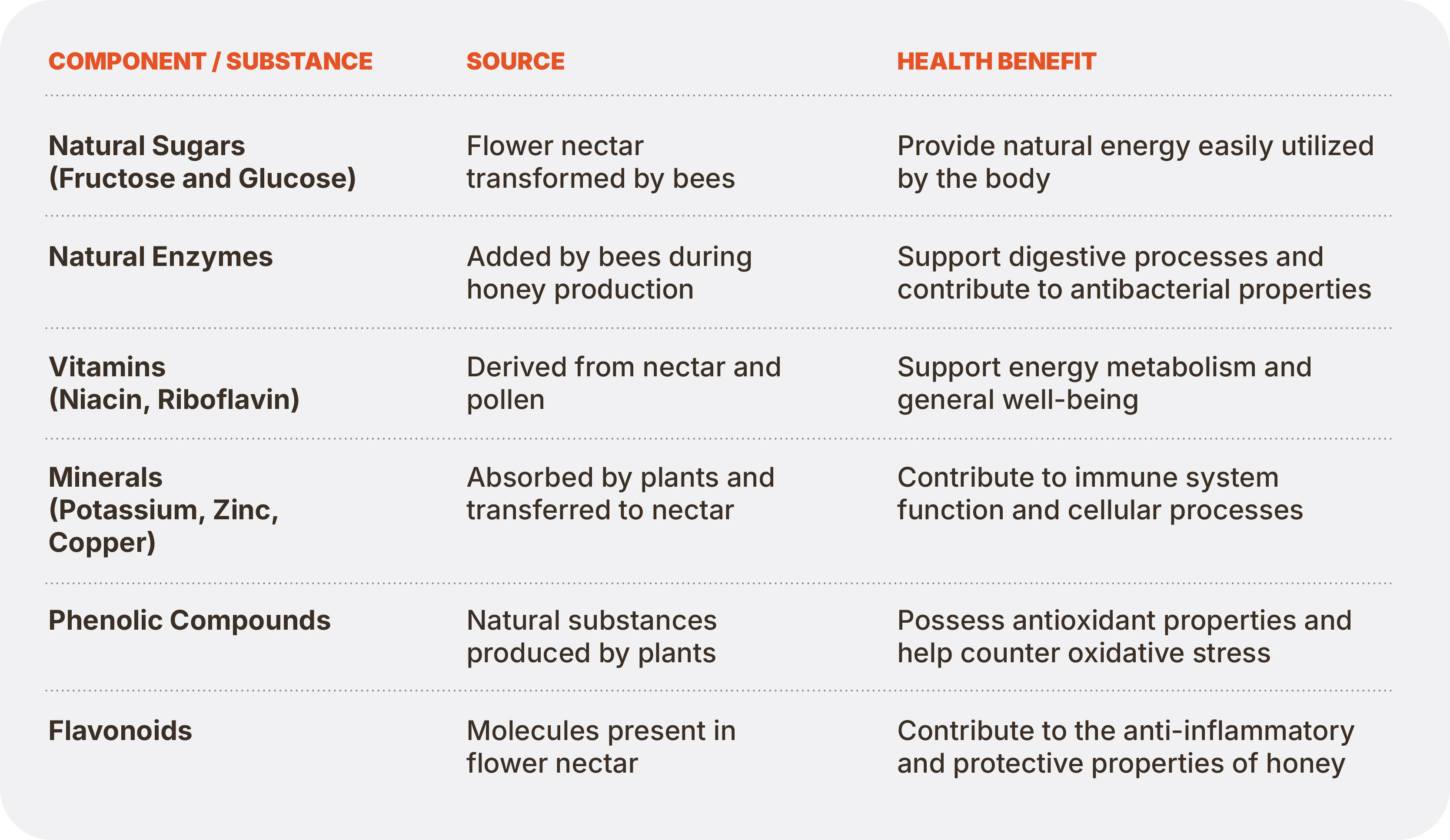 | COMPONENT / SUBSTANCE | SOURCE | HEALTH BENEFIT |
|---|---|---|
| Natural Sugars (Fructose and Glucose) | Flower nectar transformed by bees | Provide natural energy easily utilized by the body |
| Natural Enzymes | Added by bees during honey production | Support digestive processes and contribute to antibacterial properties |
| Vitamins (Niacin, Riboflavin) | Derived from nectar and pollen | Support energy metabolism and general well-being |
| Minerals (Potassium, Zinc, Copper) | Absorbed by plants and transferred to nectar | Contribute to immune system function and cellular processes |
| Phenolic Compounds | Natural substances produced by plants | Possess antioxidant properties and help counter oxidative stress |
| Flavonoids | Molecules present in flower nectar | Contribute to the anti-inflammatory and protective properties of honey |